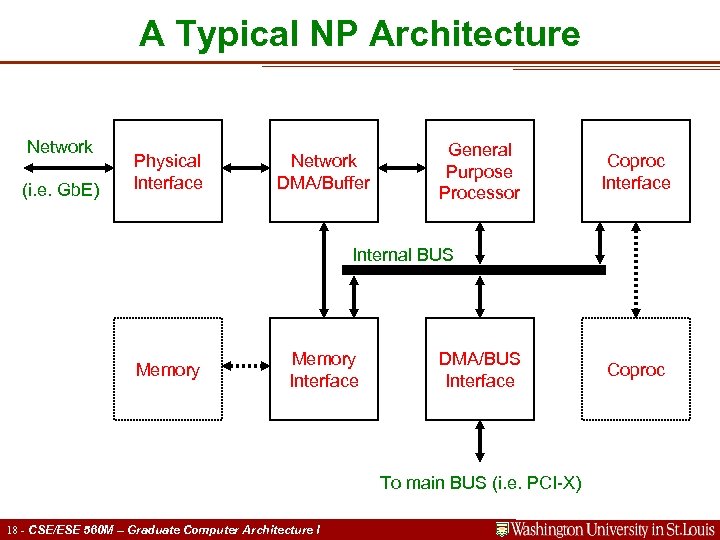 A Typical NP Architecture

Network

(i.e. GbE)

Physical Interface

Network DMA/Buffer

General Purpose Processor

Coproc Interface

Internal BUS

Memory

Memory Interface

DMA/BUS Interface

Coproc

To main BUS (i.e. PCI-X)

18 - CSE/ESE 560M – Graduate Computer Architecture I

Washington University in St.Louis